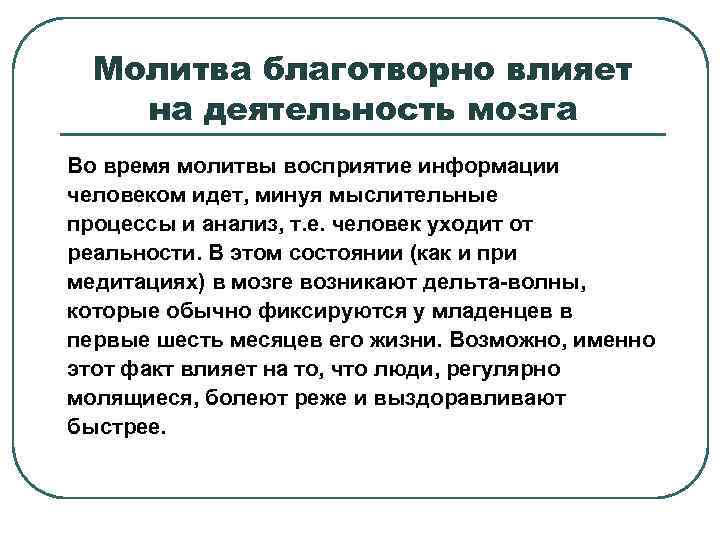 Молитва благотворно влияет на деятельность мозга

Во время молитвы восприятие информации человеком идет, минуя мыслительные процессы и анализ, т.е. человек уходит от реальности. В этом состоянии (как и при медитациях) в мозге возникают дельта-волны, которые обычно фиксируются у младенцев в первые шесть месяцев его жизни. Возможно, именно этот факт влияет на то, что люди, регулярно молящиеся, болеют реже и выздоравливают быстрее.